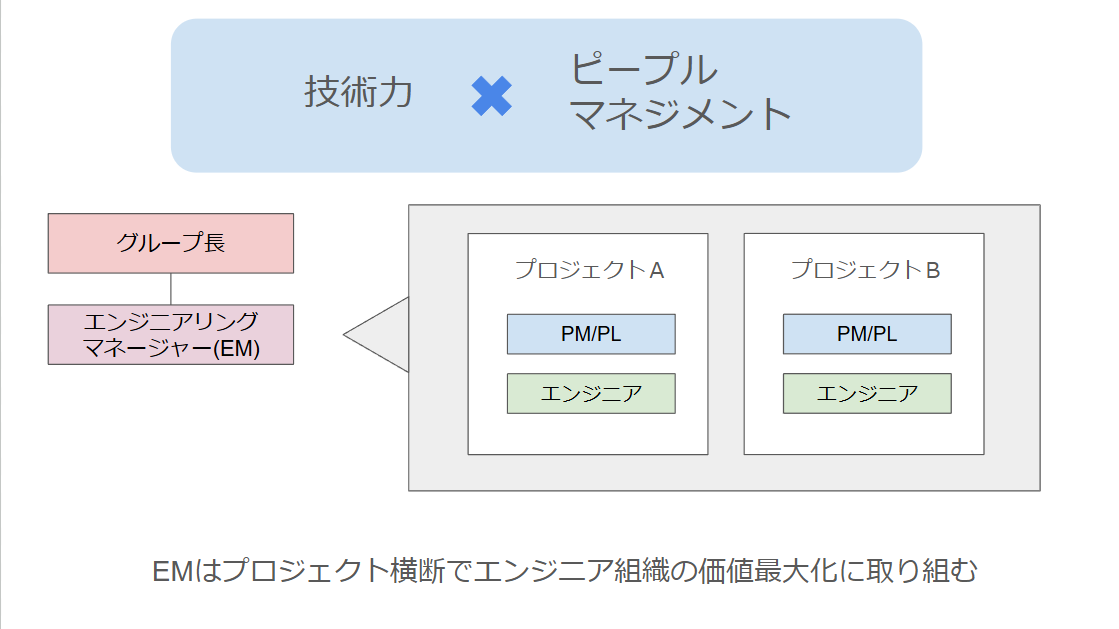 技術力

ピープル
マネジメント

グループ長

エンジニアリング
マネージャー(EM)

プロジェクトA

PM/PL

エンジニア

プロジェクトB

PM/PL

エンジニア

EMはプロジェクト横断でエンジニア組織の価値最大化に取り組む